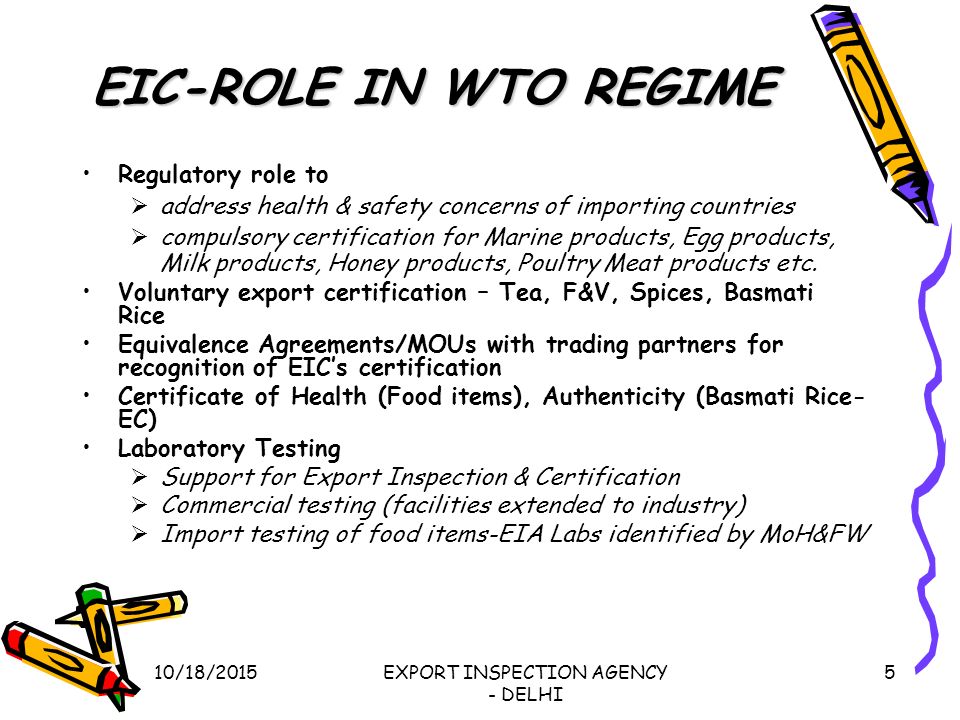 EIC-ROLE IN WTO REGIME

• Regulatory role to
  ➢ address health & safety concerns of importing countries
  ➢ compulsory certification for Marine products, Egg products, Milk products, Honey products, Poultry Meat products etc.
• Voluntary export certification – Tea, F&V, Spices, Basmati Rice
• Equivalence Agreements/MOUs with trading partners for recognition of EIC's certification
• Certificate of Health (Food items), Authenticity (Basmati Rice-EC)
• Laboratory Testing
  ➢ Support for Export Inspection & Certification
  ➢ Commercial testing (facilities extended to industry)
  ➢ Import testing of food items-EIA Labs identified by MoH&FW

10/18/2015

EXPORT INSPECTION AGENCY - DELHI

5